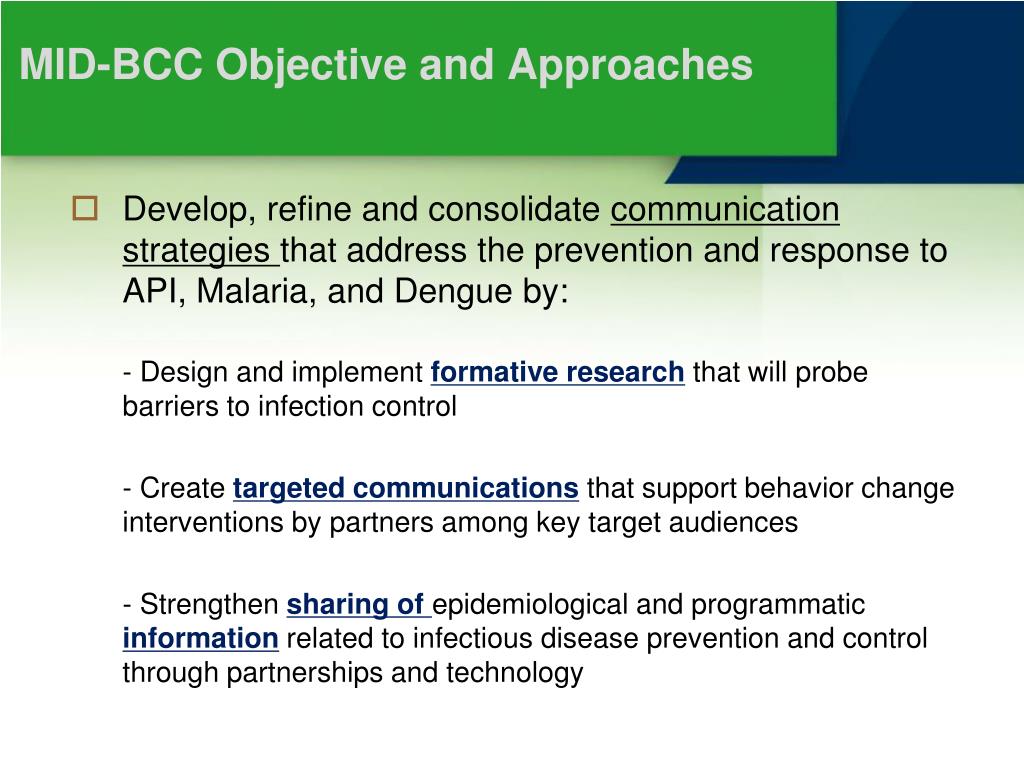 MID-BCC Objective and Approaches

Develop, refine and consolidate communication strategies that address the prevention and response to API, Malaria, and Dengue by:

- Design and implement formative research that will probe barriers to infection control

- Create targeted communications that support behavior change interventions by partners among key target audiences

- Strengthen sharing of epidemiological and programmatic information related to infectious disease prevention and control through partnerships and technology